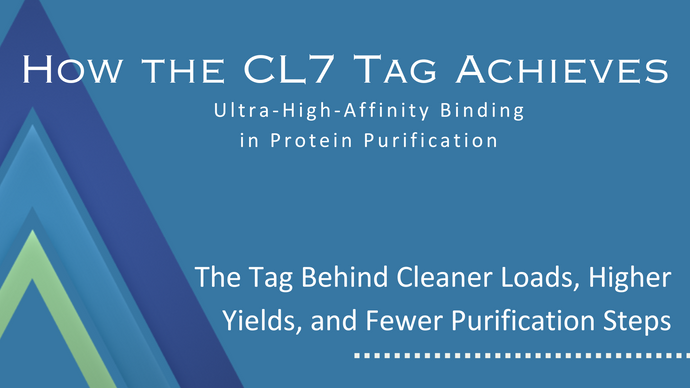 How the CL7 Tag Achieves
Ultra-High-Affinity Binding
in Protein Purification

The Tag Behind Cleaner Loads, Higher Yields, and Fewer Purification Steps